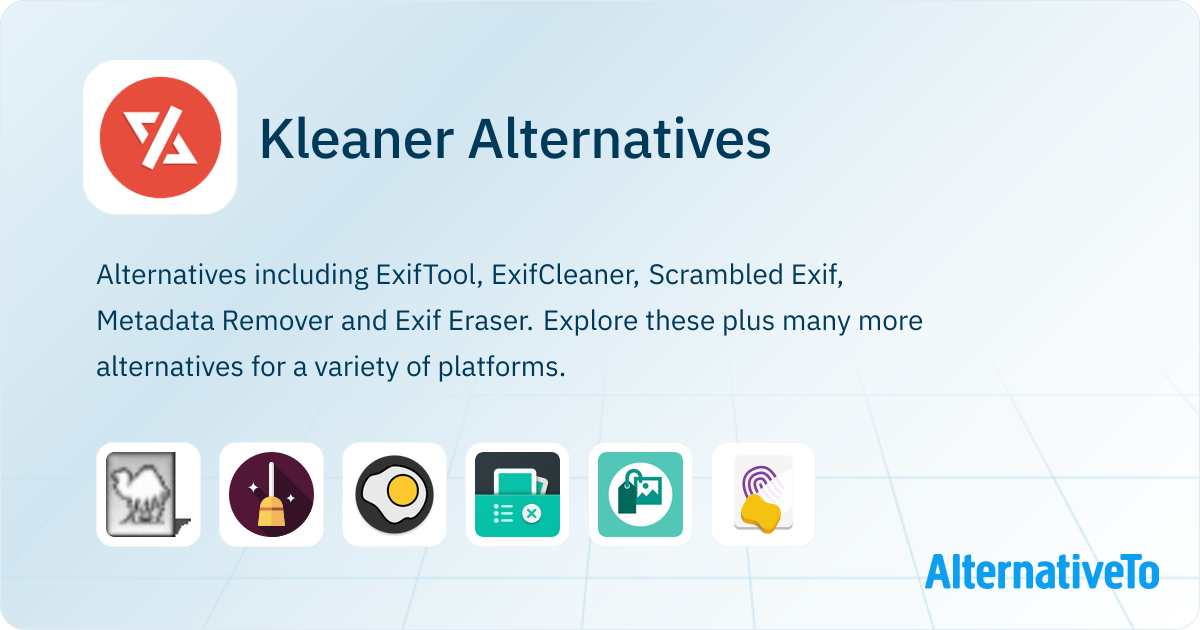 Kleaner Alternatives

Alternatives including ExifTool, ExifCleaner, Scrambled Exif, Metadata Remover and Exif Eraser. Explore these plus many more alternatives for a variety of platforms.

AlternativeTo